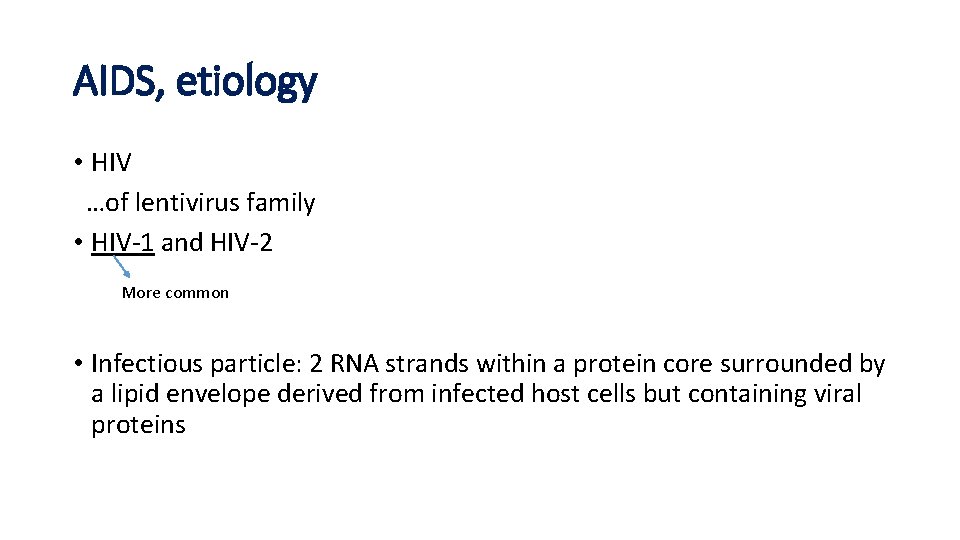 AIDS, etiology

• HIV
…of lentivirus family
• HIV-1 and HIV-2

More common

• Infectious particle: 2 RNA strands within a protein core surrounded by a lipid envelope derived from infected host cells but containing viral proteins